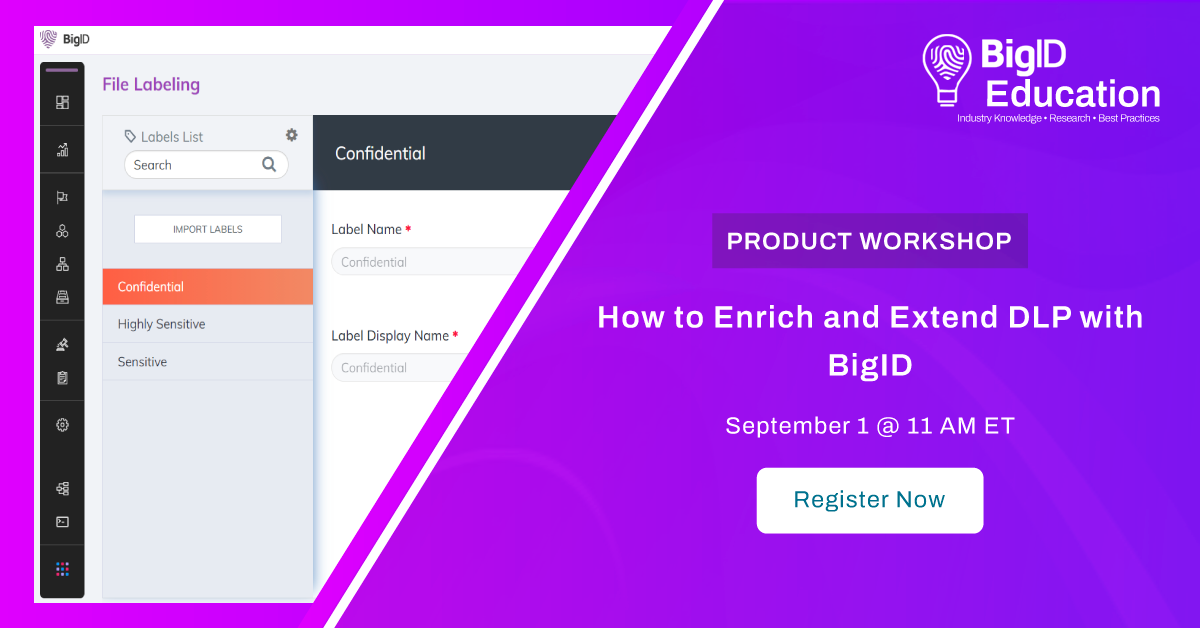 BigID

File Labeling

Labels List

Search

IMPORT LABELS

Confidential

Highly Sensitive

Sensitive

Confidential

Label Name *

Confidential

Label Display Name *

Confidential

BigID Education

Industry Knowledge • Research • Best Practices

PRODUCT WORKSHOP

How to Enrich and Extend DLP with BigID

September 1 @ 11 AM ET

Register Now